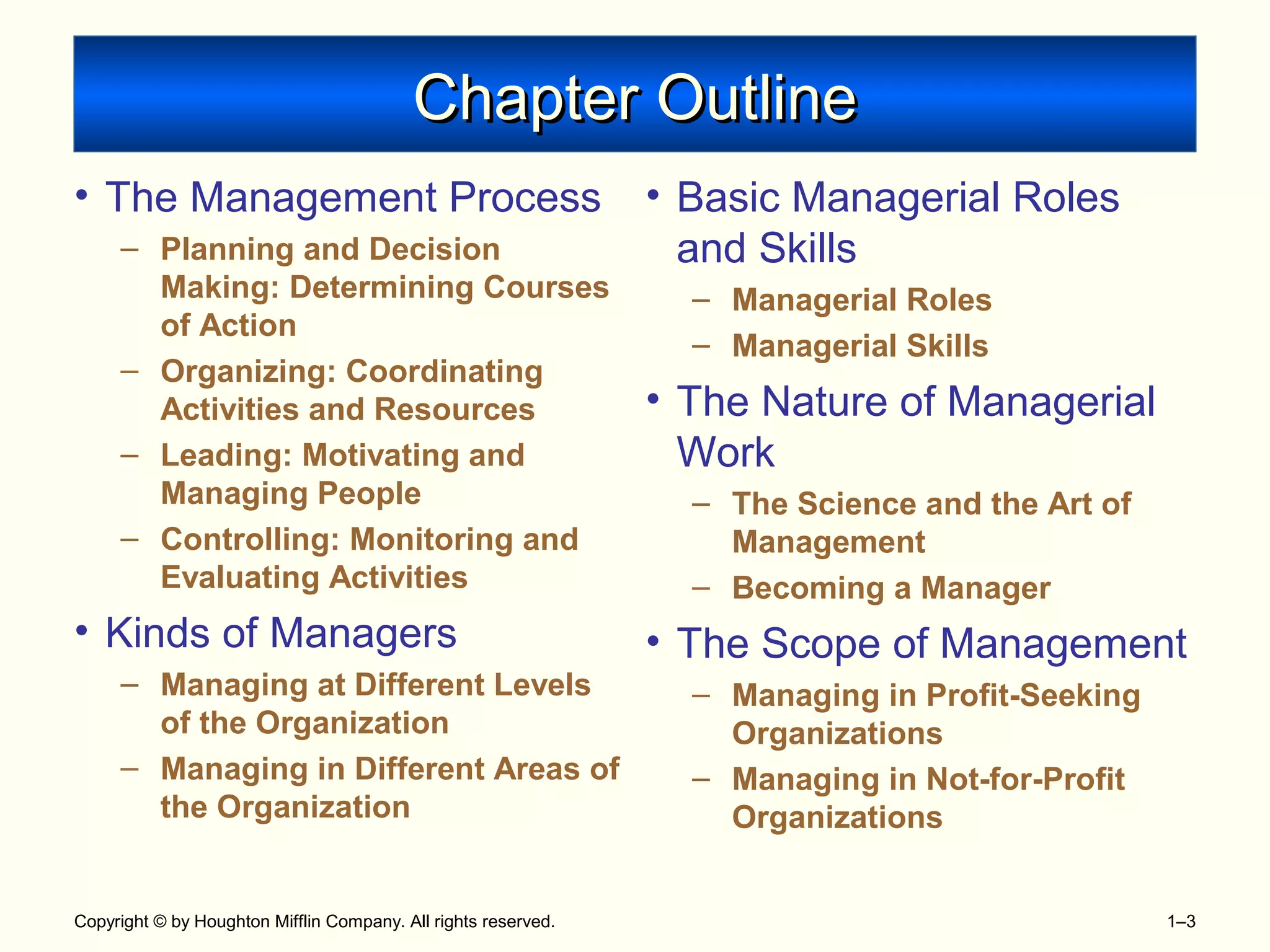 Chapter Outline

• The Management Process
– Planning and Decision Making: Determining Courses of Action
– Organizing: Coordinating Activities and Resources
– Leading: Motivating and Managing People
– Controlling: Monitoring and Evaluating Activities

• Kinds of Managers
– Managing at Different Levels of the Organization
– Managing in Different Areas of the Organization

• Basic Managerial Roles and Skills
– Managerial Roles
– Managerial Skills

• The Nature of Managerial Work
– The Science and the Art of Management
– Becoming a Manager

• The Scope of Management
– Managing in Profit-Seeking Organizations
– Managing in Not-for-Profit Organizations

Copyright © by Houghton Mifflin Company. All rights reserved.

1–3